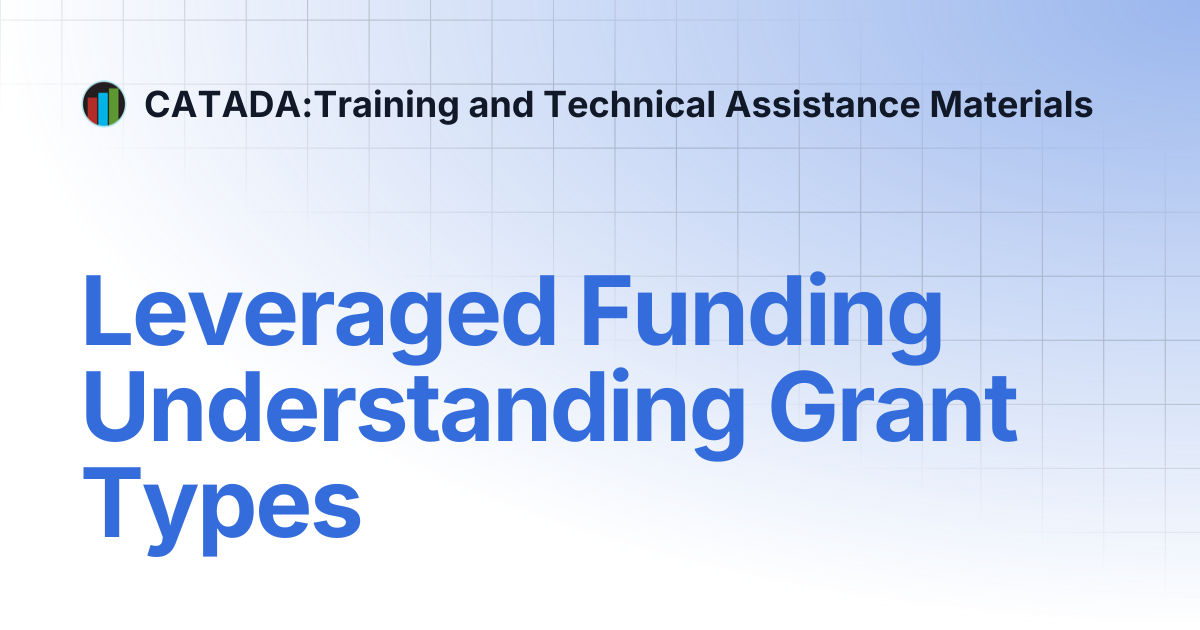 CATADA:Training and Technical Assistance Materials

Leveraged Funding Understanding Grant Types